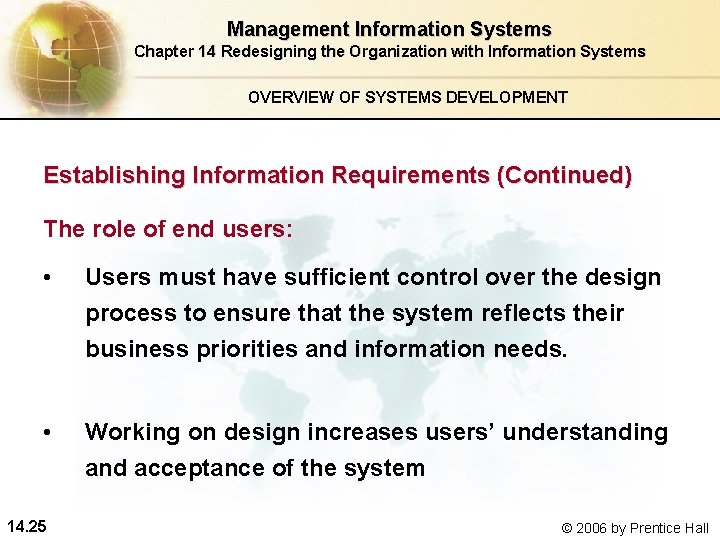 Management Information Systems
Chapter 14 Redesigning the Organization with Information Systems

OVERVIEW OF SYSTEMS DEVELOPMENT

Establishing Information Requirements (Continued)

The role of end users:

• Users must have sufficient control over the design process to ensure that the system reflects their business priorities and information needs.

• Working on design increases users' understanding and acceptance of the system

14.25

© 2006 by Prentice Hall